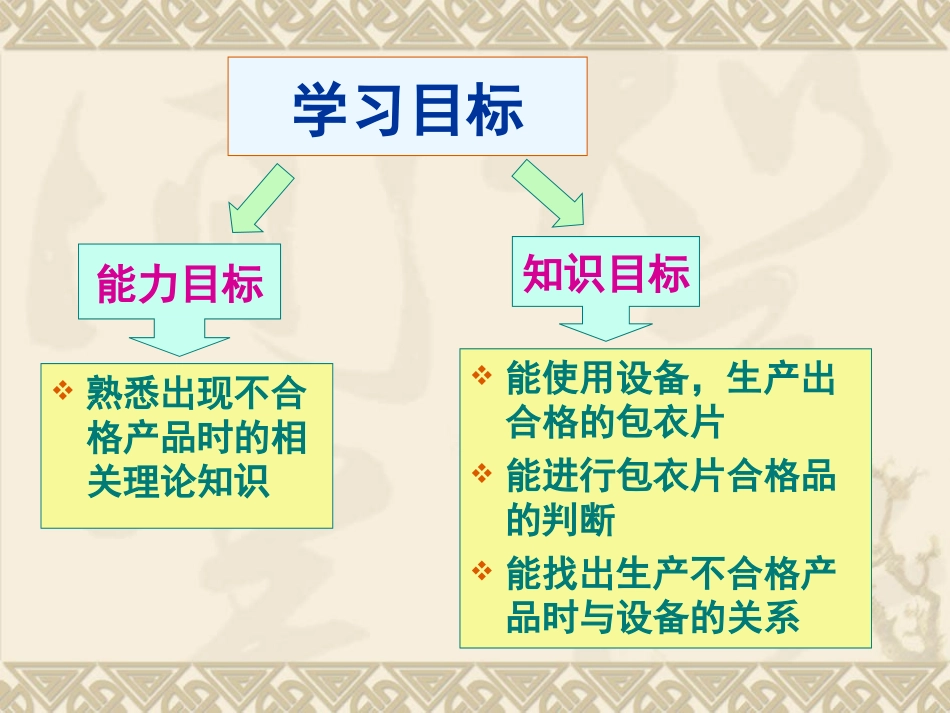 学习目标

能力目标

❖ 熟悉出现不合格产品时的相关理论知识

知识目标

❖ 能使用设备，生产出合格的包衣片
❖ 能进行包衣片合格品的判断
❖ 能找出生产不合格产品时与设备的关系